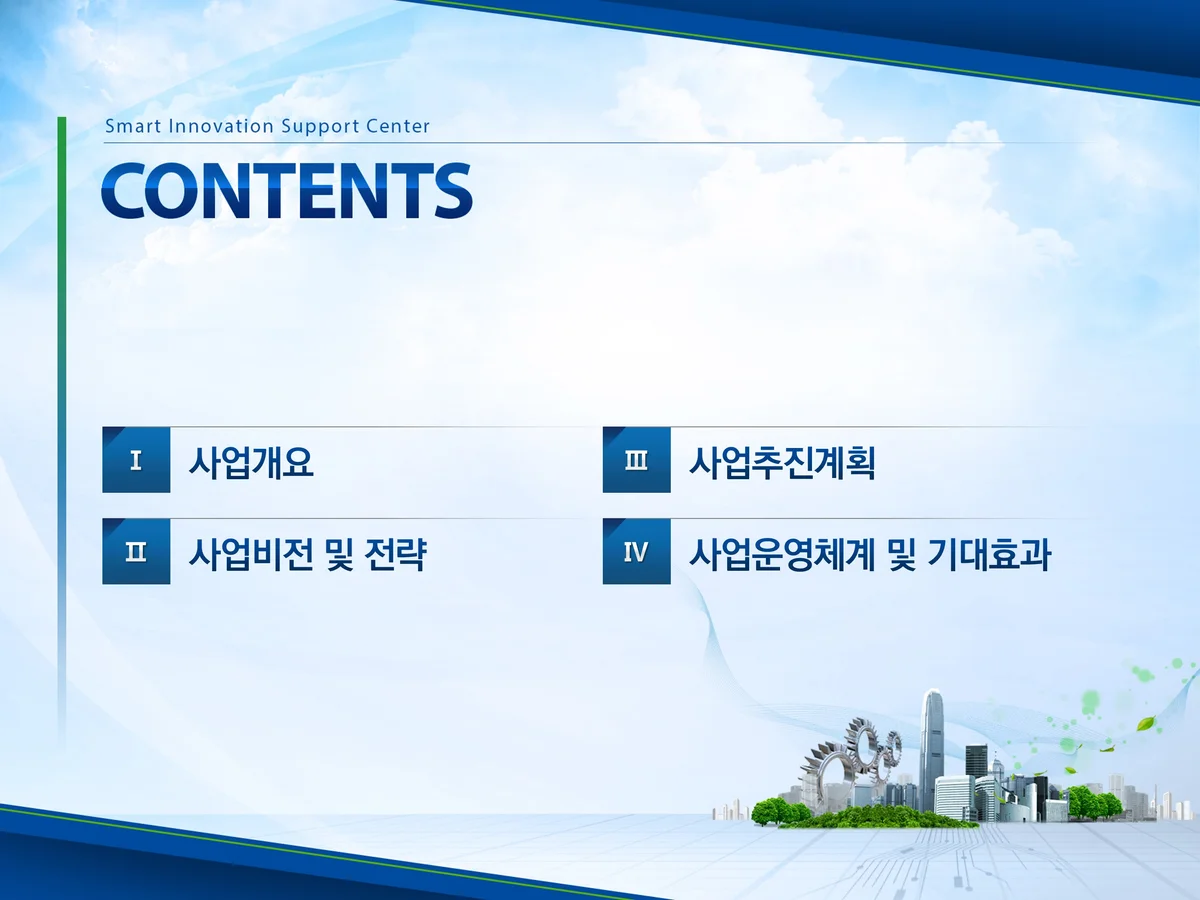 Smart Innovation Support Center

CONTENTS

I 사업개요

II 사업비전 및 전략

III 사업추진계획

IV 사업운영체계 및 기대효과